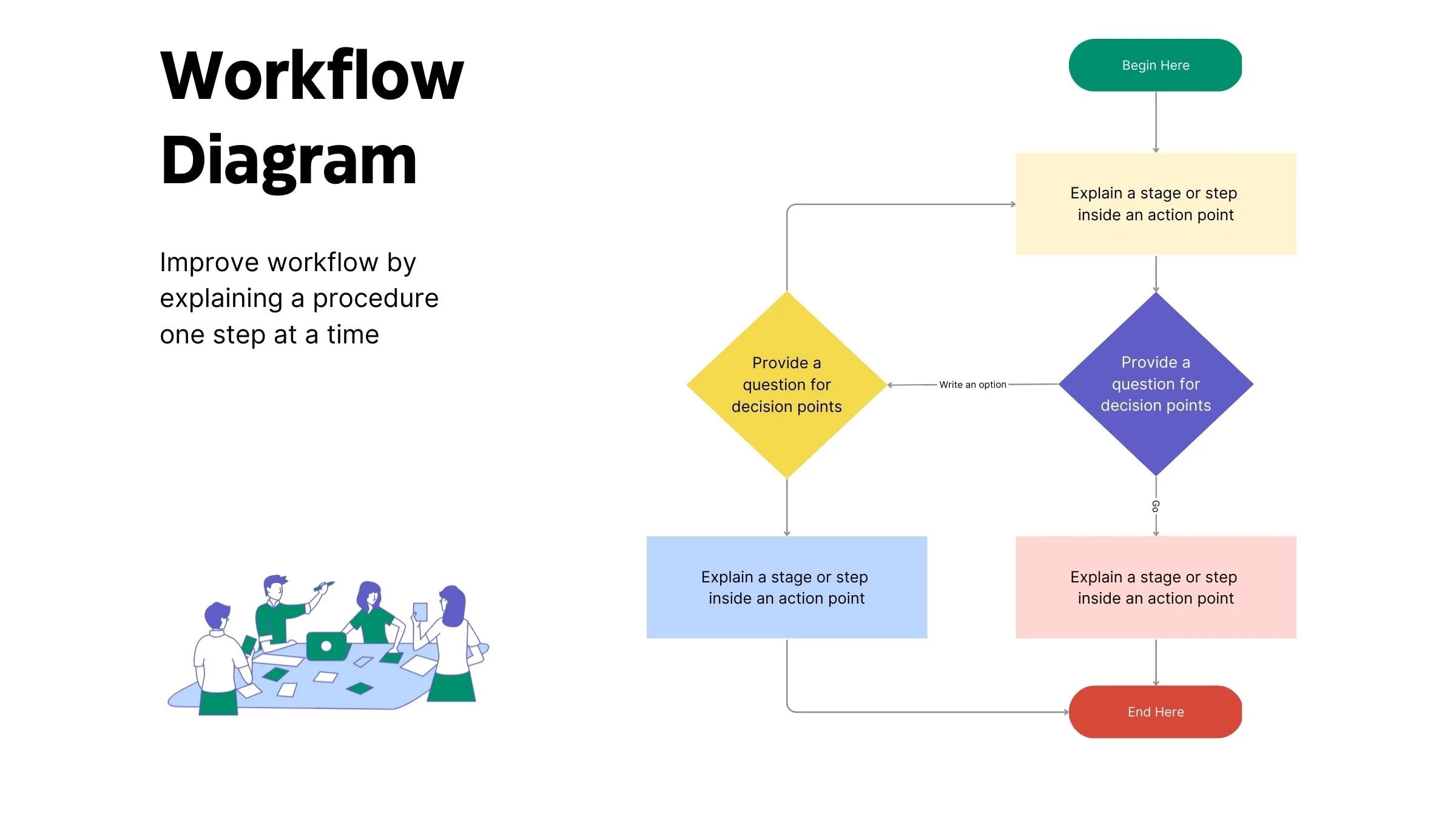 Workflow Diagram

Improve workflow by explaining a procedure one step at a time

Begin Here

Explain a stage or step inside an action point

Provide a question for decision points

Write an option

Provide a question for decision points

Go

Explain a stage or step inside an action point

Explain a stage or step inside an action point

End Here